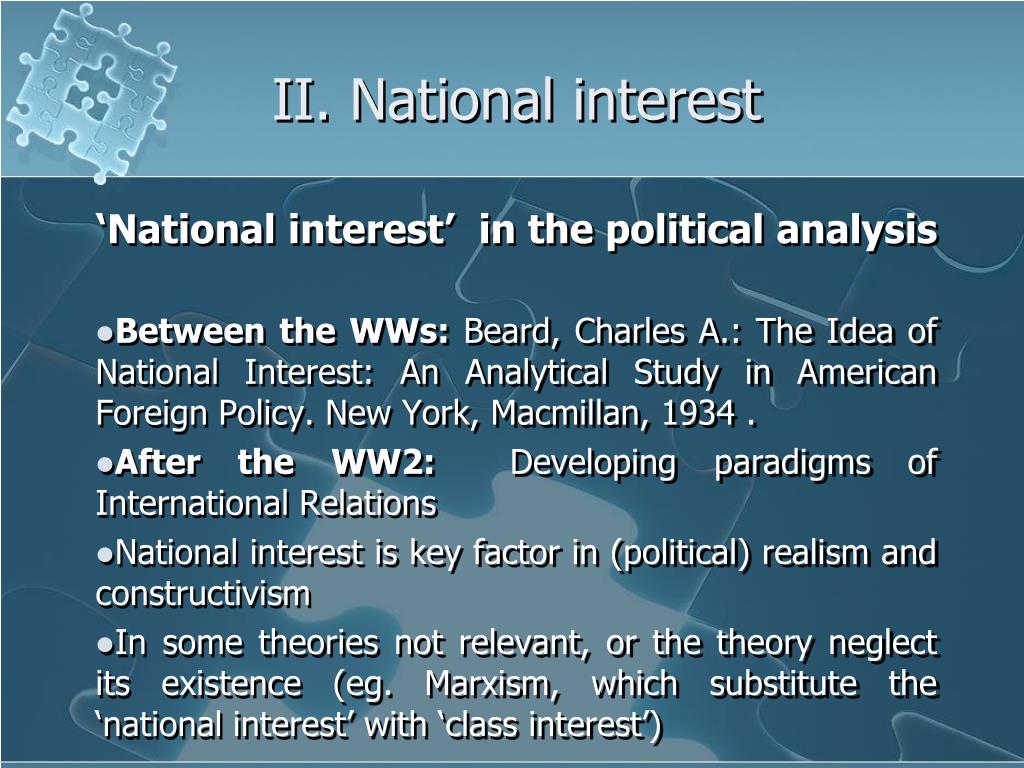 II. National interest

‘National interest’ in the political analysis

●Between the WWs: Beard, Charles A.: The Idea of National Interest: An Analytical Study in American Foreign Policy. New York, Macmillan, 1934 .

●After the WW2: Developing paradigms of International Relations

●National interest is key factor in (political) realism and constructivism

●In some theories not relevant, or the theory neglect its existence (eg. Marxism, which substitute the ‘national interest’ with ‘class interest’)